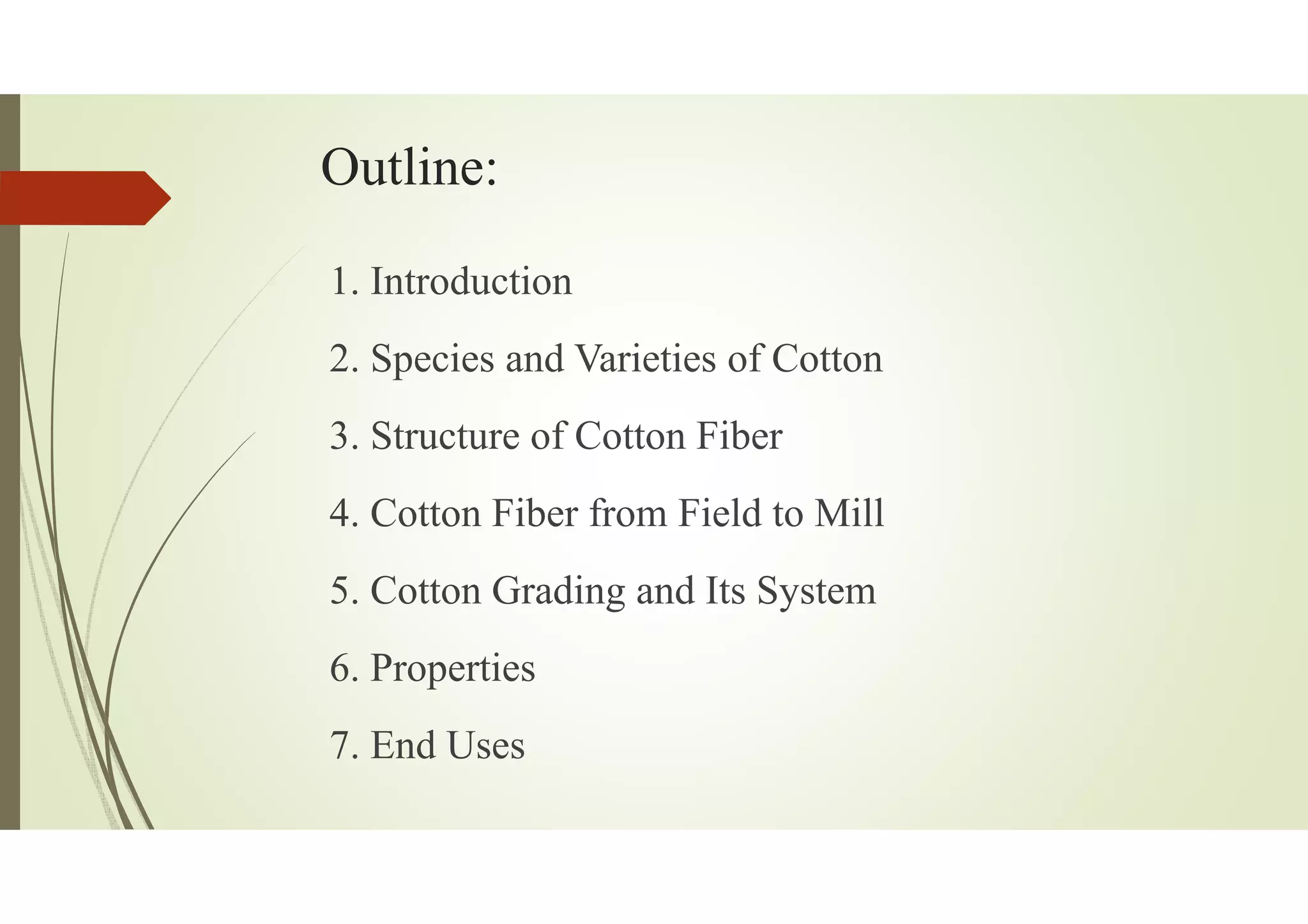 Outline:

1. Introduction

2. Species and Varieties of Cotton

3. Structure of Cotton Fiber

4. Cotton Fiber from Field to Mill

5. Cotton Grading and Its System

6. Properties

7. End Uses